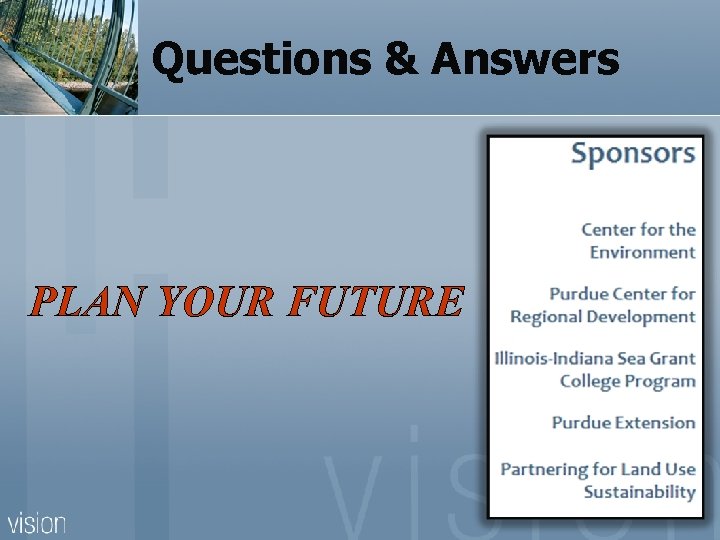 Questions & Answers

PLAN YOUR FUTURE

Sponsors

Center for the Environment

Purdue Center for Regional Development

Illinois-Indiana Sea Grant College Program

Purdue Extension

Partnering for Land Use Sustainability

vision

vision